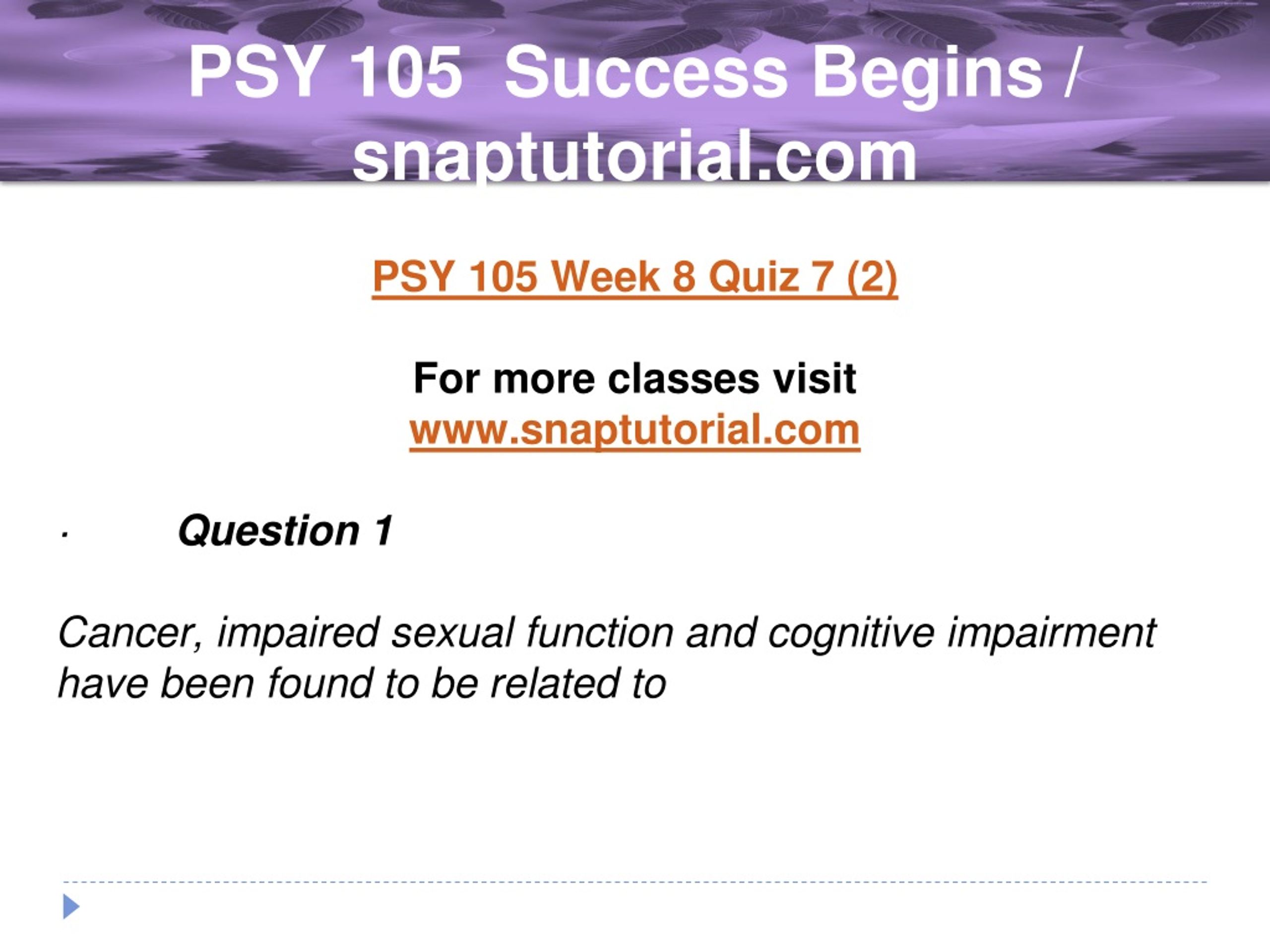 PSY 105 Success Begins / snaptutorial.com

PSY 105 Week 8 Quiz 7 (2)

For more classes visit
www.snaptutorial.com

· Question 1

Cancer, impaired sexual function and cognitive impairment have been found to be related to